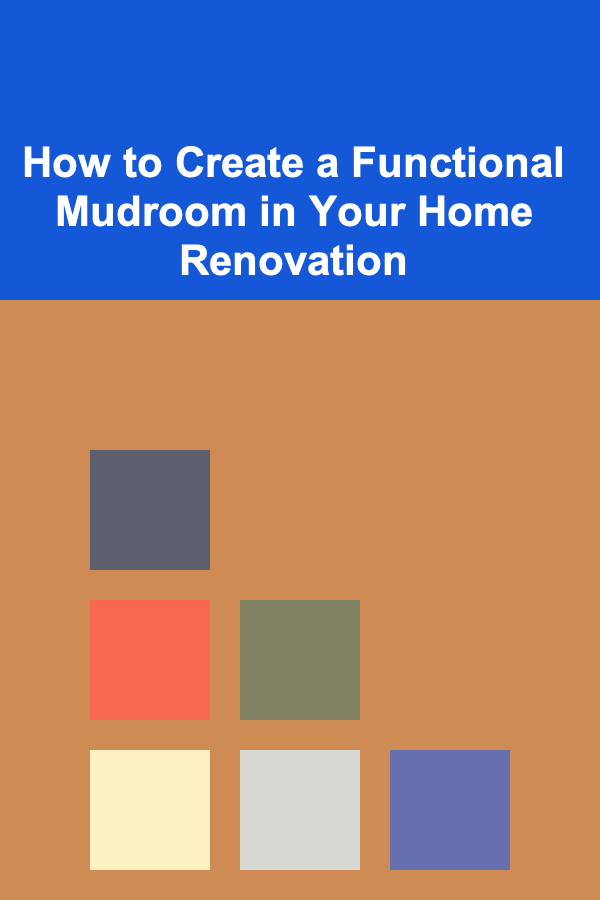 How to Create a Functional Mudroom in Your Home Renovation